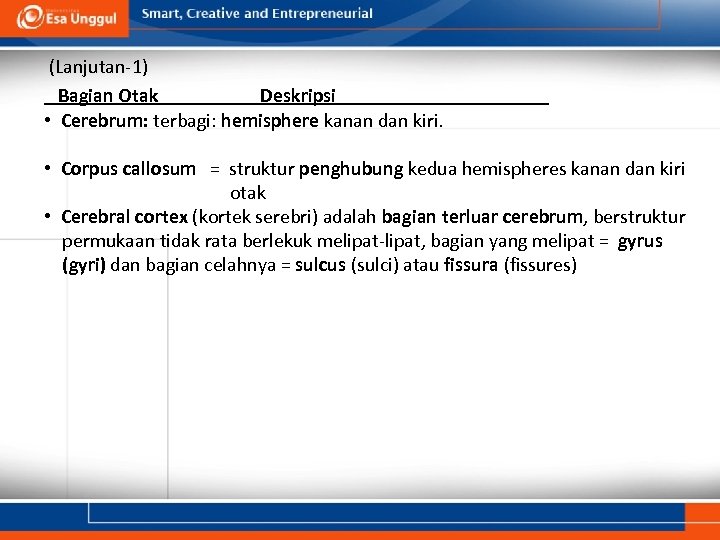 Esa Unggul
Smart, Creative and Entrepreneurial

(Lanjutan-1)

Bagian Otak Deskripsi

• Cerebrum: terbagi: hemisphere kanan dan kiri.

• Corpus callosum = struktur penghubung kedua hemispheres kanan dan kiri otak

• Cerebral cortex (kortek serebri) adalah bagian terluar cerebrum, berstruktur permukaan tidak rata berlekuk melipat-lipat, bagian yang melipat = gyrus (gyri) dan bagian celahnya = sulcus (sulci) atau fissura (fissures)